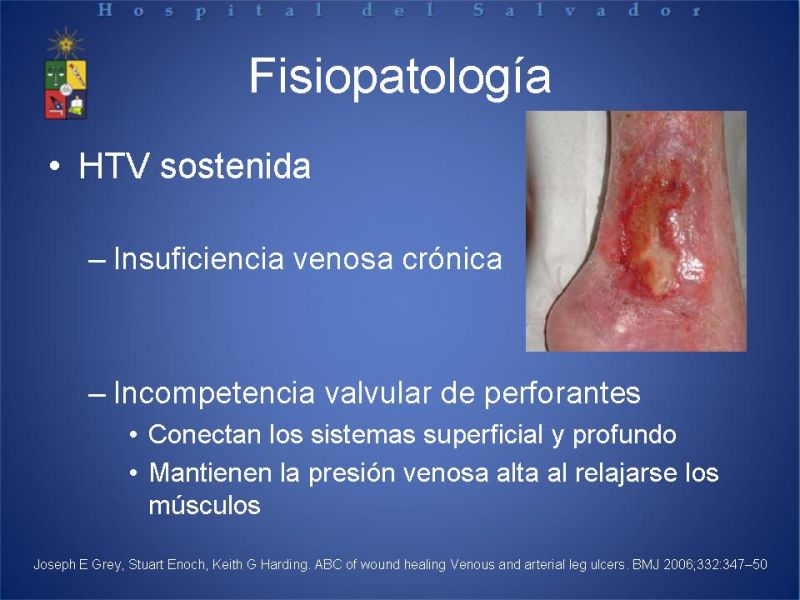 Hospital del Salvador

Fisiopatología

• HTV sostenida

– Insuficiencia venosa crónica

– Incompetencia valvular de perforantes
• Conectan los sistemas superficial y profundo
• Mantienen la presión venosa alta al relajarse los músculos

Joseph E Grey, Stuart Enoch, Keith G Harding. ABC of wound healing Venous and arterial leg ulcers. BMJ 2006;332:347–50